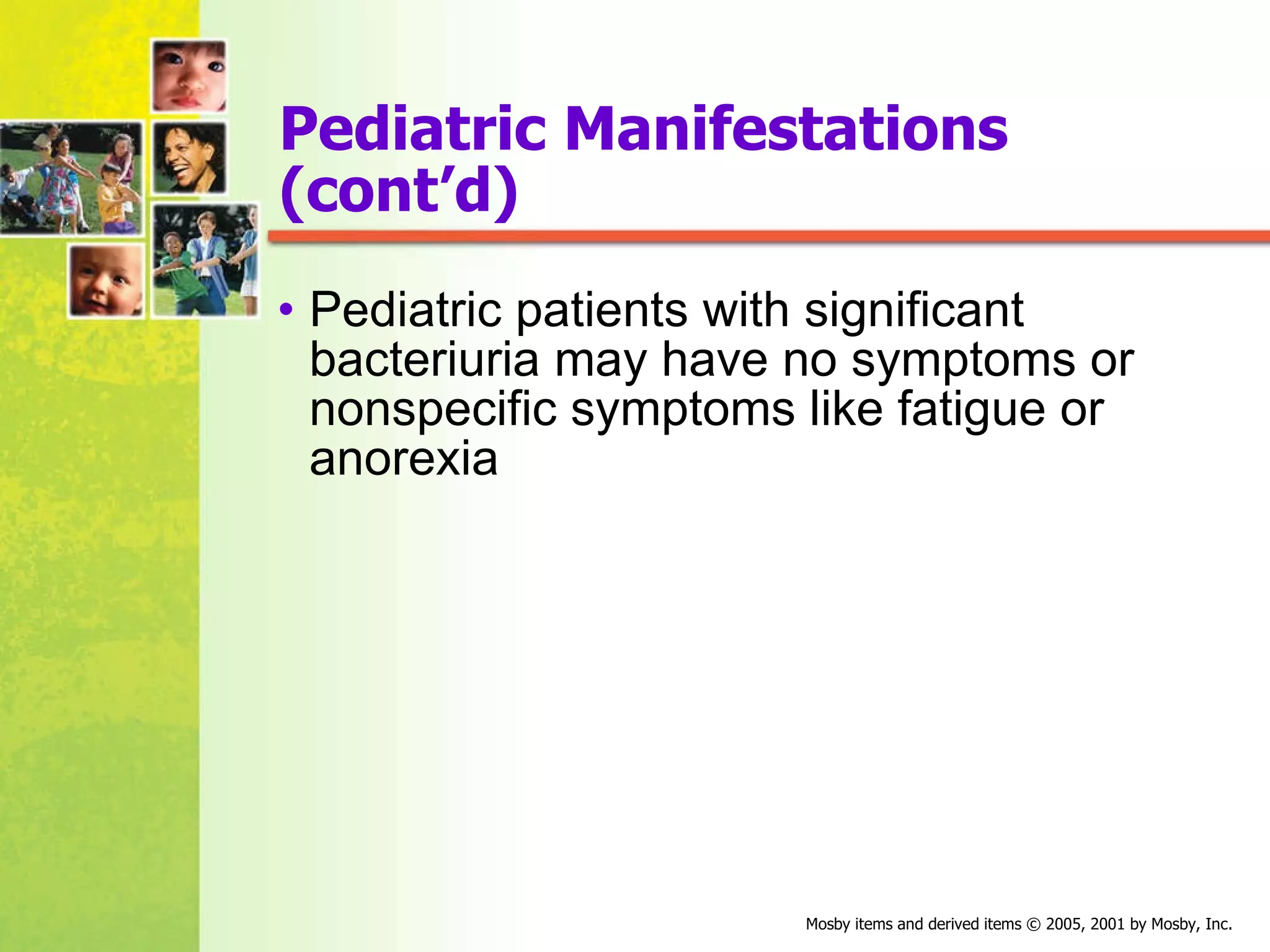 Pediatric Manifestations (cont’d)

• Pediatric patients with significant bacteriuria may have no symptoms or nonspecific symptoms like fatigue or anorexia

Mosby items and derived items © 2005, 2001 by Mosby, Inc.